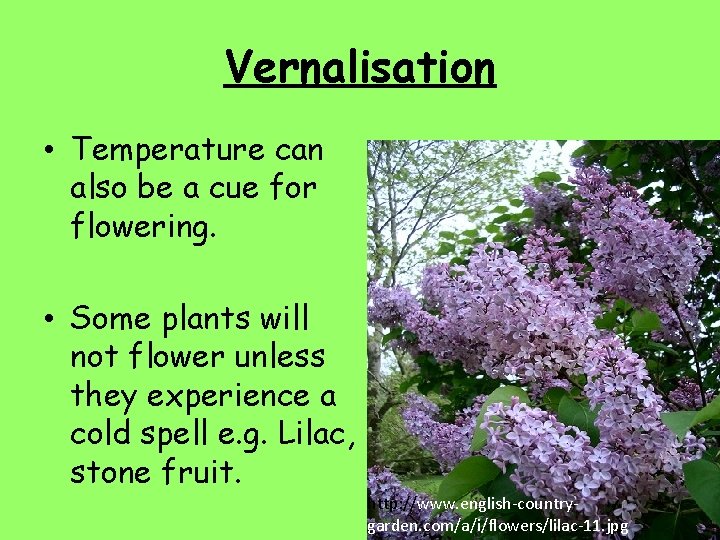 Vernalisation

• Temperature can also be a cue for flowering.

• Some plants will not flower unless they experience a cold spell e.g. Lilac, stone fruit.

http://www.english-country-garden.com/a/i/flowers/lilac-11.jpg